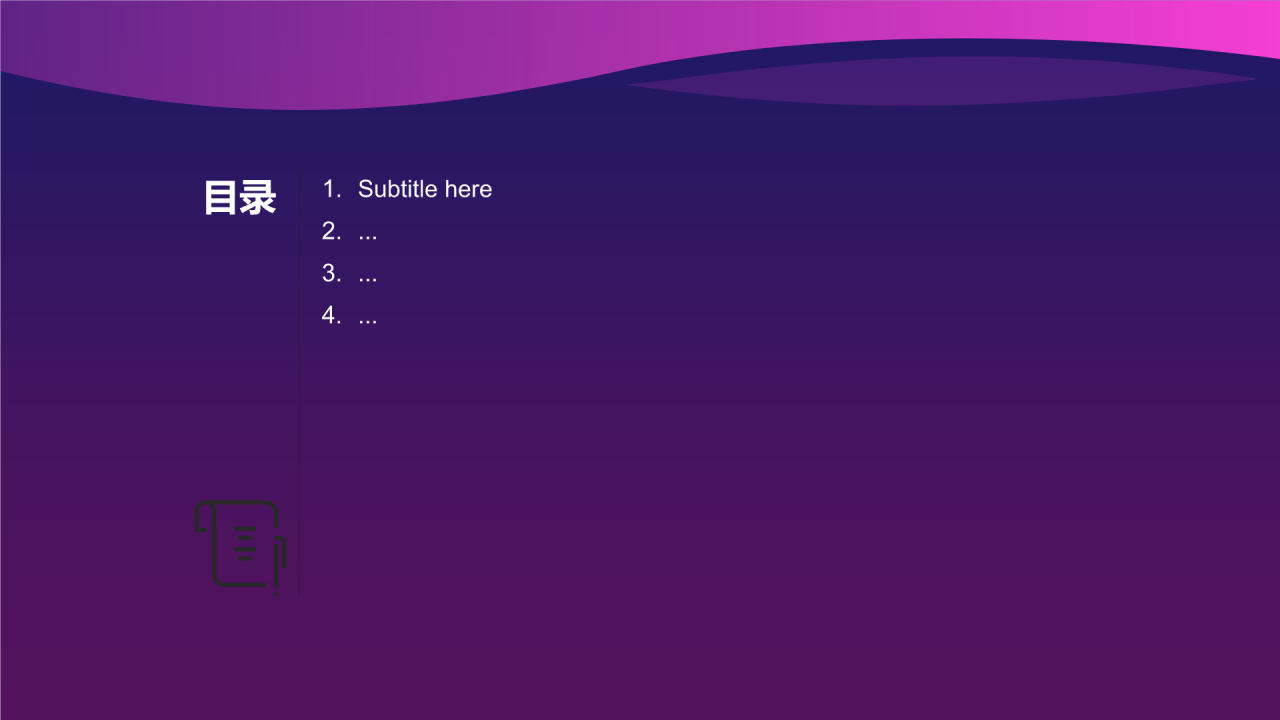 目录

1. Subtitle here
2. ...
3. ...
4. ...